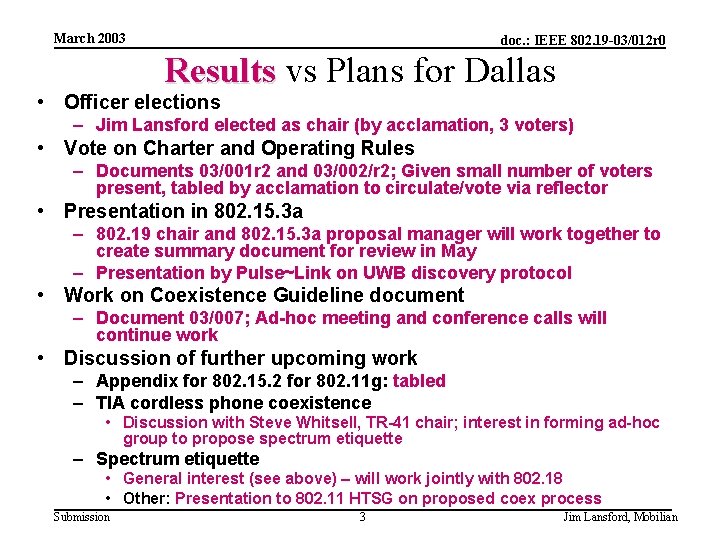 March 2003

doc.: IEEE 802.19-03/012r0

Results vs Plans for Dallas

• Officer elections
– Jim Lansford elected as chair (by acclamation, 3 voters)
• Vote on Charter and Operating Rules
– Documents 03/001r2 and 03/002/r2; Given small number of voters present, tabled by acclamation to circulate/vote via reflector
• Presentation in 802.15.3a
– 802.19 chair and 802.15.3a proposal manager will work together to create summary document for review in May
– Presentation by Pulse~Link on UWB discovery protocol
• Work on Coexistence Guideline document
– Document 03/007; Ad-hoc meeting and conference calls will continue work
• Discussion of further upcoming work
– Appendix for 802.15.2 for 802.11g: tabled
– TIA cordless phone coexistence
• Discussion with Steve Whitsell, TR-41 chair; interest in forming ad-hoc group to propose spectrum etiquette
– Spectrum etiquette
• General interest (see above) – will work jointly with 802.18
• Other: Presentation to 802.11 HTSG on proposed coex process

Submission

3

Jim Lansford, Mobilian